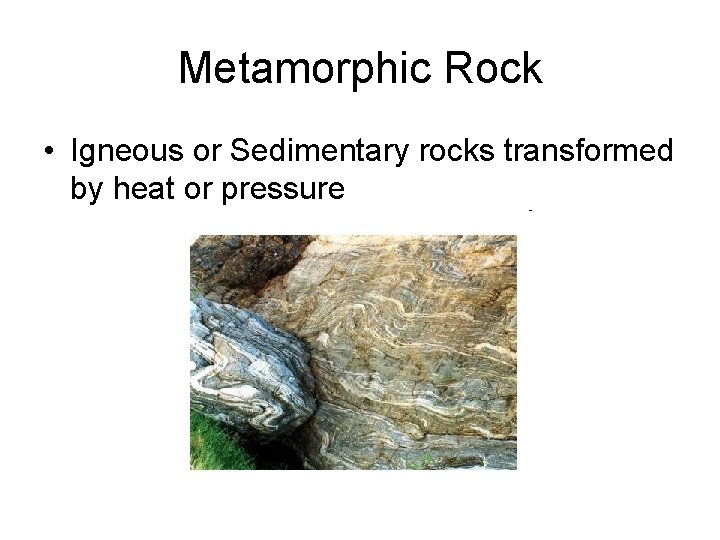 Metamorphic Rock

• Igneous or Sedimentary rocks transformed by heat or pressure